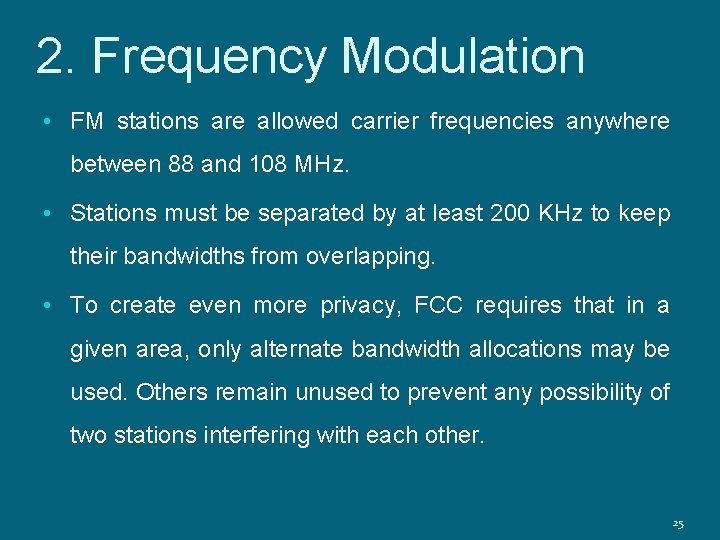 2. Frequency Modulation

• FM stations are allowed carrier frequencies anywhere between 88 and 108 MHz.

• Stations must be separated by at least 200 KHz to keep their bandwidths from overlapping.

• To create even more privacy, FCC requires that in a given area, only alternate bandwidth allocations may be used. Others remain unused to prevent any possibility of two stations interfering with each other.

25